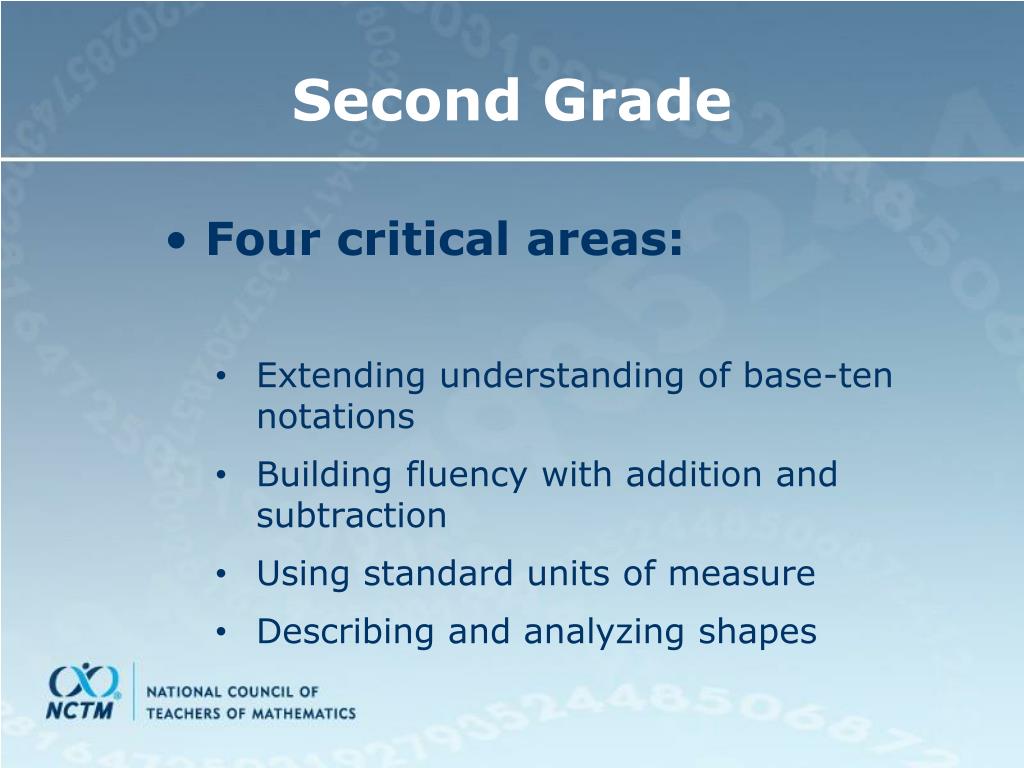 Second Grade

• Four critical areas:

• Extending understanding of base-ten notations
• Building fluency with addition and subtraction
• Using standard units of measure
• Describing and analyzing shapes

NCTM NATIONAL COUNCIL OF TEACHERS OF MATHEMATICS